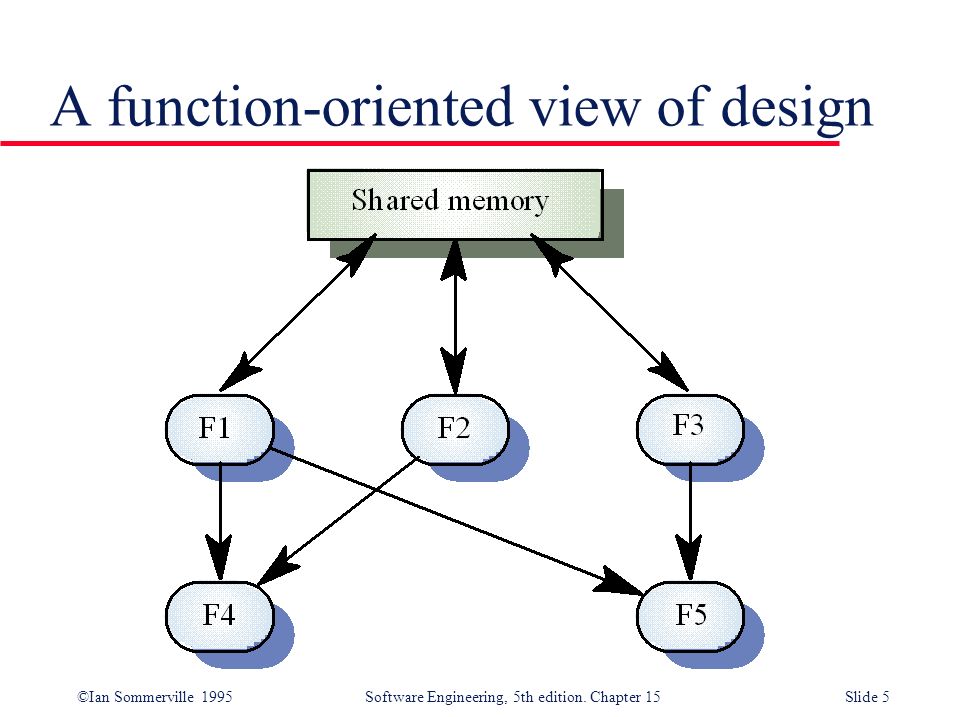 A function-oriented view of design

Shared memory

F1

F2

F3

F4

F5

©Ian Sommerville 1995

Software Engineering, 5th edition. Chapter 15

Slide 5